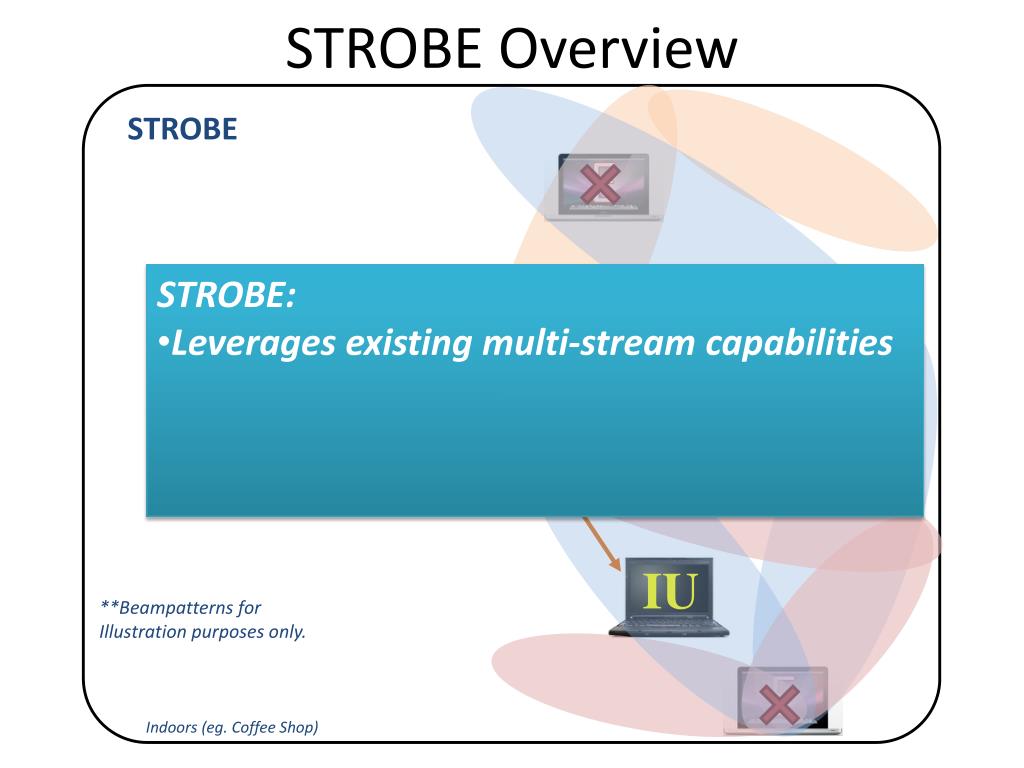 STROBE Overview

STROBE

STROBE:
•Leverages existing multi-stream capabilities

IU

**Beampatterns for Illustration purposes only.

Indoors (eg. Coffee Shop)